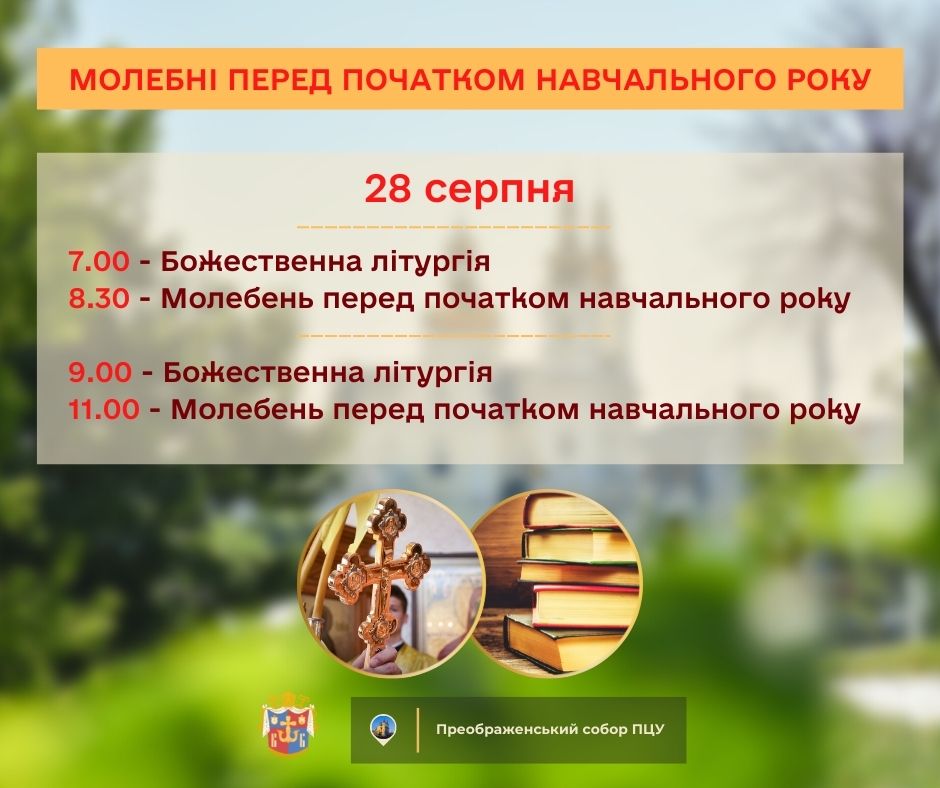 МОЛЕБНІ ПЕРЕД ПОЧАТКОМ НАВЧАЛЬНОГО РОКУ

28 серпня

7.00 - Божественна літургія
8.30 - Молебень перед початком навчального року

9.00 - Божественна літургія
11.00 - Молебень перед початком навчального року

Преображенський собор ПЦУ